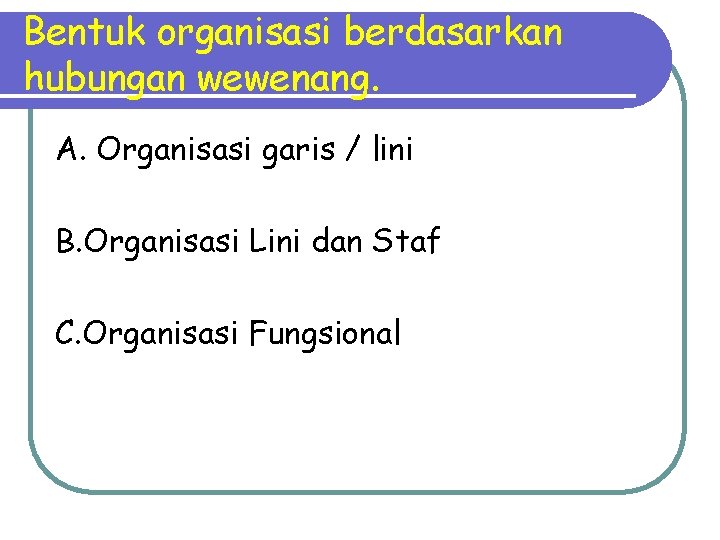 Bentuk organisasi berdasarkan hubungan wewenang.

A. Organisasi garis / lini

B.Organisasi Lini dan Staf

C.Organisasi Fungsional